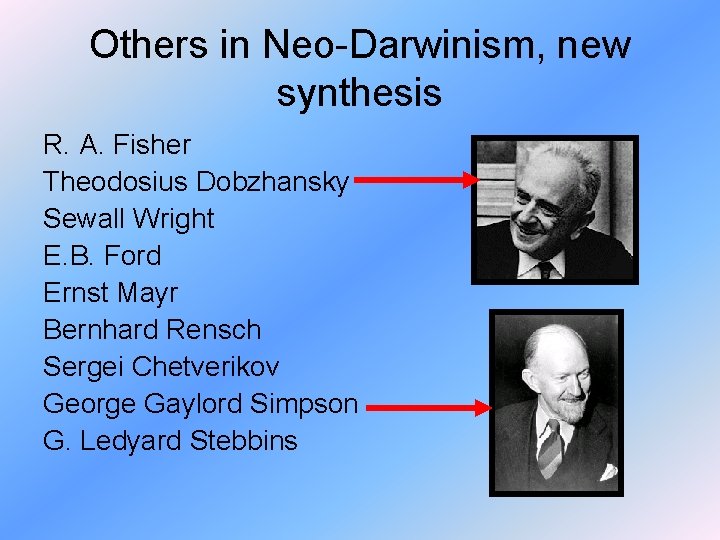 Others in Neo-Darwinism, new synthesis

R. A. Fisher
Theodosius Dobzhansky
Sewall Wright
E.B. Ford
Ernst Mayr
Bernhard Rensch
Sergei Chetverikov
George Gaylord Simpson
G. Ledyard Stebbins